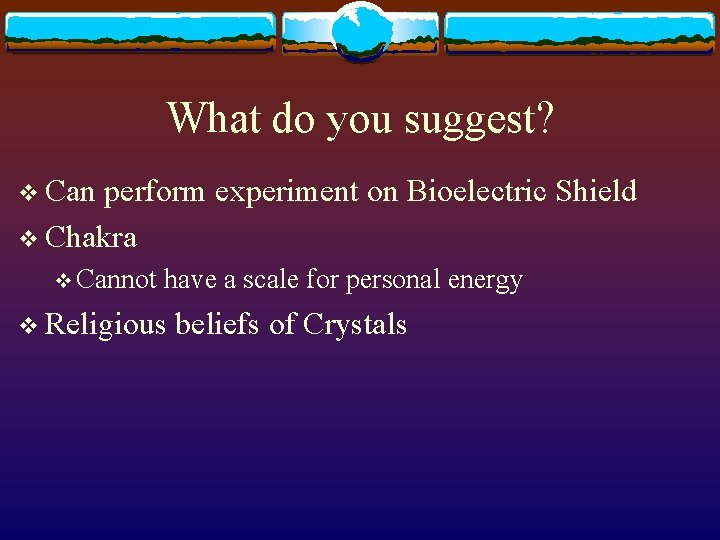 What do you suggest?

❖ Can perform experiment on Bioelectric Shield
❖ Chakra
❖ Cannot have a scale for personal energy
❖ Religious beliefs of Crystals